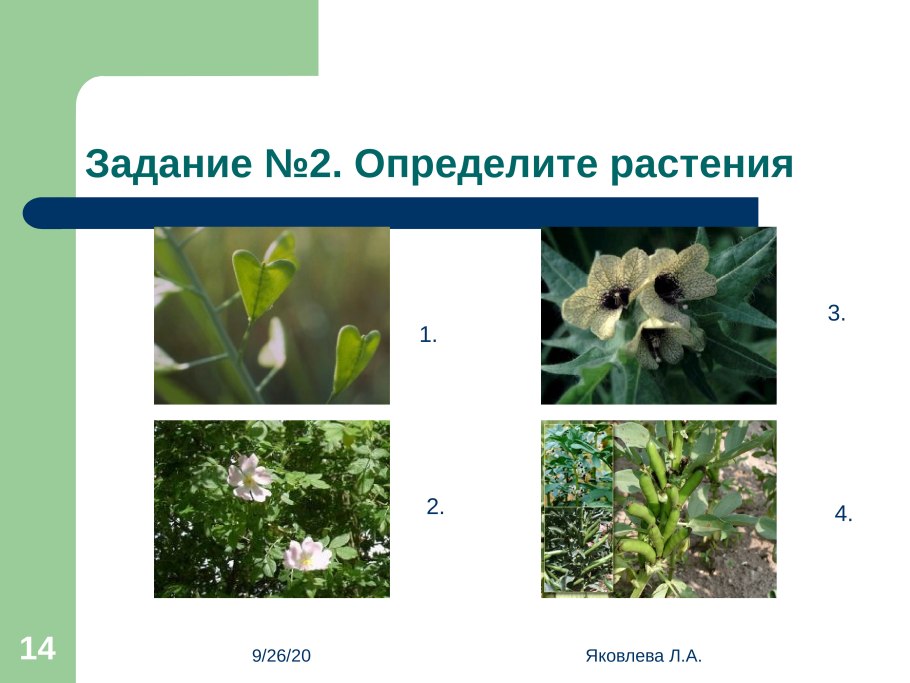 Задание №2. Определите растения

1.

3.

2.

4.

14

9/26/20

Яковлева Л.А.